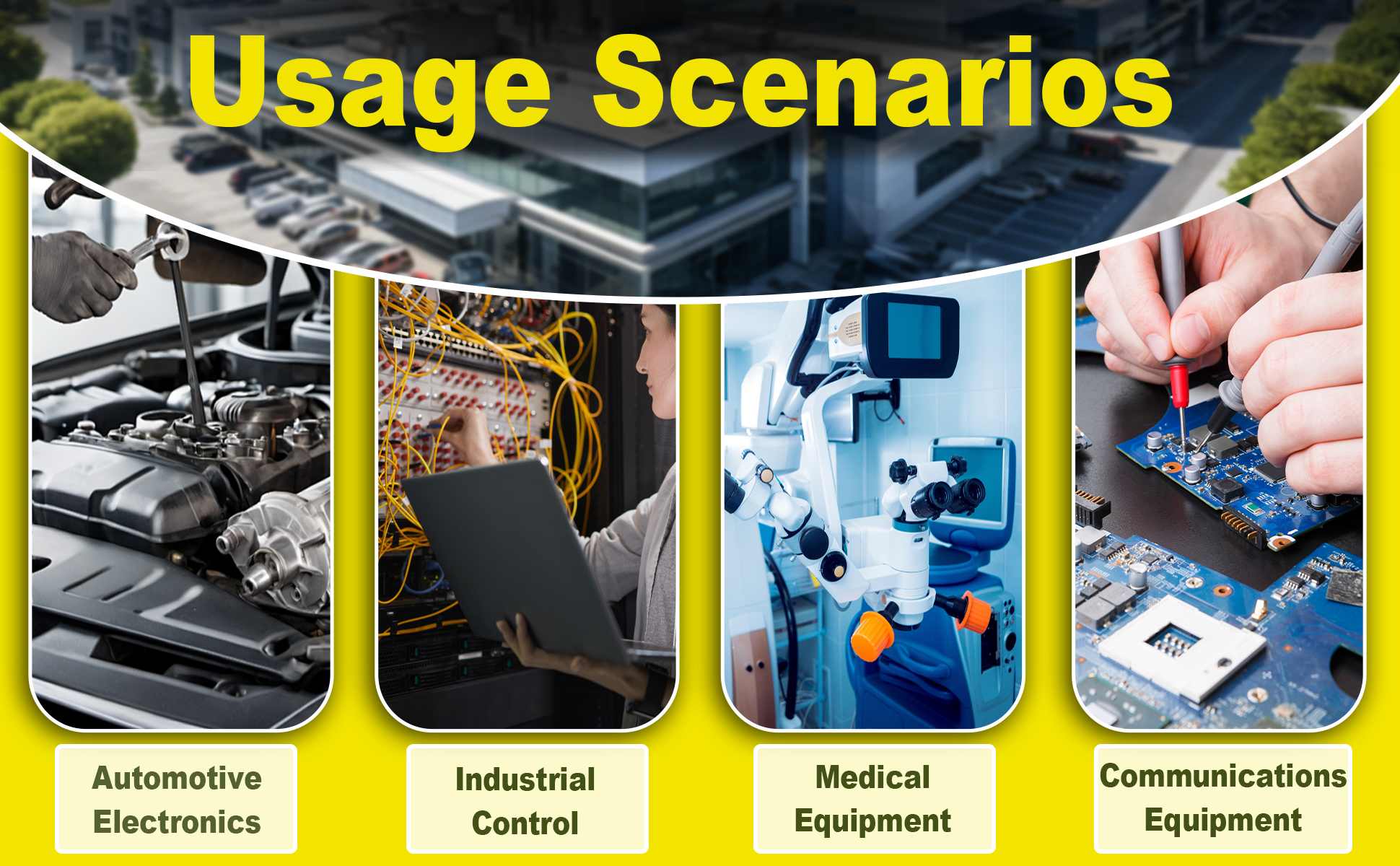 Usage Scenarios

Automotive Electronics

Industrial Control

Medical Equipment

Communications Equipment